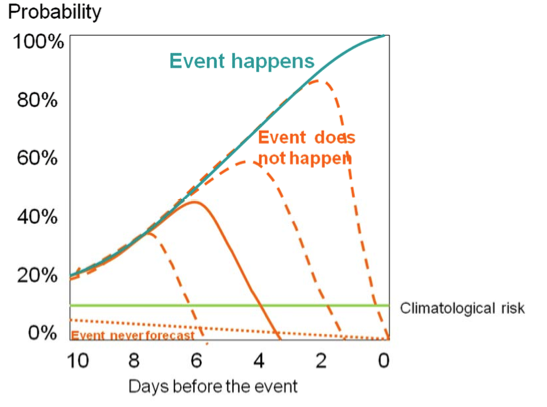 Probability

100%
80%
60%
40%
20%
0%

Event happens

Event does not happen

Climatological risk

Event never forecast

10
8
6
4
2
0

Days before the event